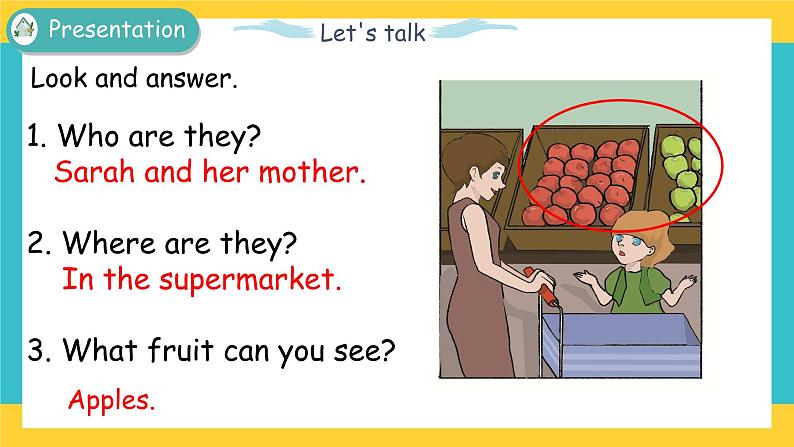 Presentation

Let's talk

Look and answer.

1. Who are they?
Sarah and her mother.

2. Where are they?
In the supermarket.

3. What fruit can you see?

Apples.